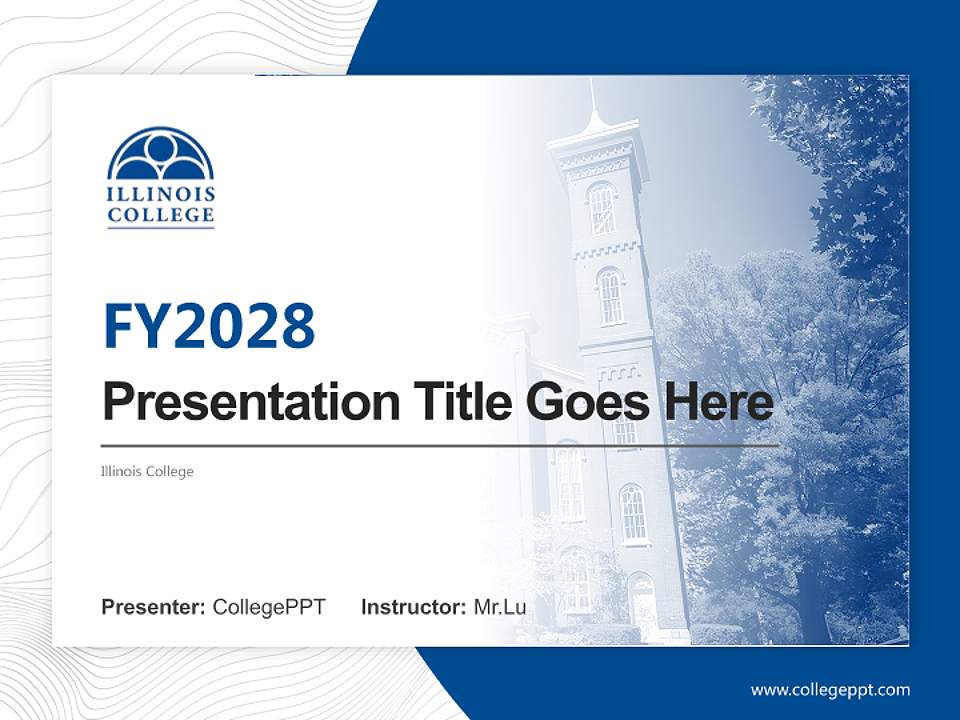 ILLINOIS
COLLEGE

FY2028

Presentation Title Goes Here

Illinois College

Presenter: CollegePPT Instructor: Mr.Lu

www.collegeppt.com